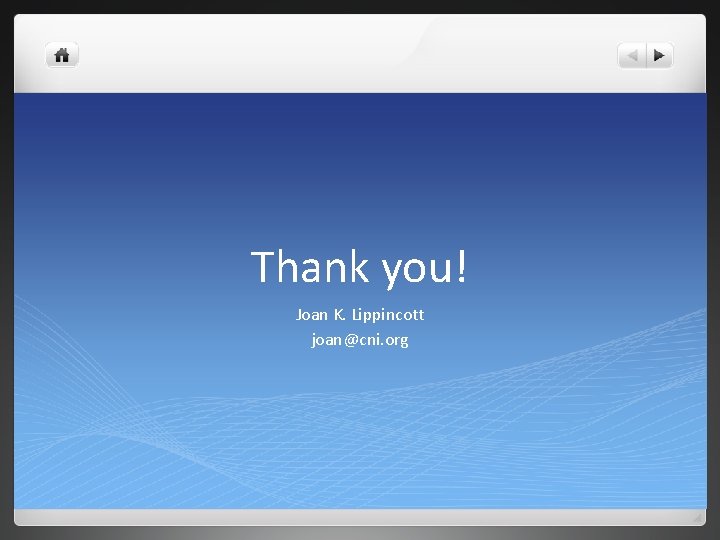 Thank you!

Joan K. Lippincott
joan@cni.org